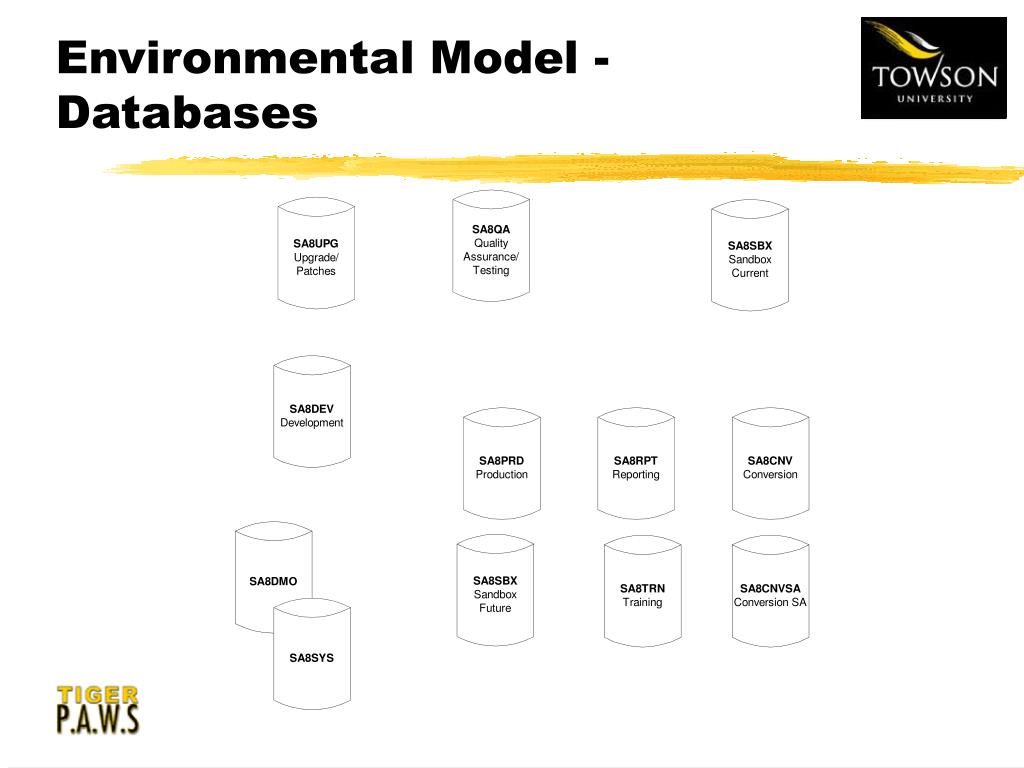 Environmental Model - Databases

TOWSON UNIVERSITY

SA8UPG
Upgrade/
Patches

SA8QA
Quality
Assurance/
Testing

SA8SBX
Sandbox
Current

SA8DEV
Development

SA8PRD
Production

SA8RPT
Reporting

SA8CNV
Conversion

SA8DMO

SA8SYS

SA8SBX
Sandbox
Future

SA8TRN
Training

SA8CNVSA
Conversion SA

TIGER
P.A.W.S